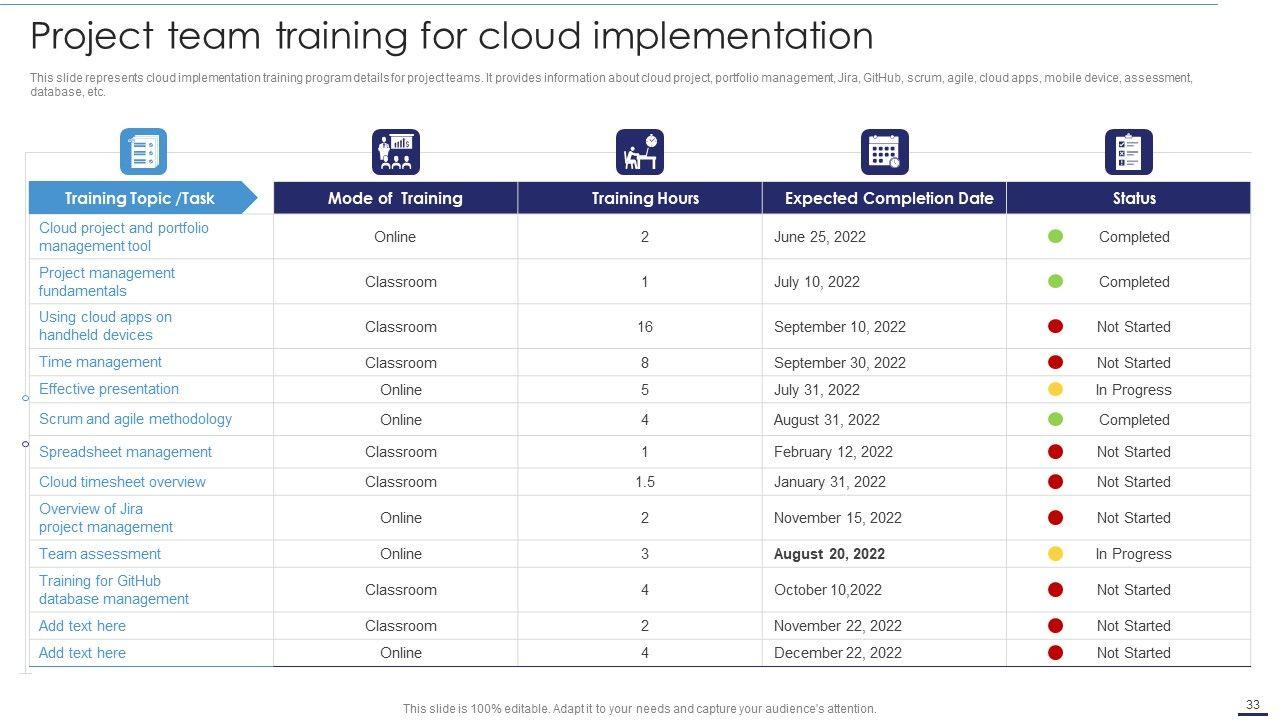 Project team training for cloud implementation

This slide represents cloud implementation training program details for project teams. It provides information about cloud project, portfolio management, Jira, GitHub, scrum, agile, cloud apps, mobile device, assessment, database, etc.

| Training Topic /Task | Mode of Training | Training Hours | Expected Completion Date | Status |
|---|---|---|---|---|
| Cloud project and portfolio management tool | Online | 2 | June 25, 2022 | Completed |
| Project management fundamentals | Classroom | 1 | July 10, 2022 | Completed |
| Using cloud apps on handheld devices | Classroom | 16 | September 10, 2022 | Not Started |
| Time management | Classroom | 8 | September 30, 2022 | Not Started |
| Effective presentation | Online | 5 | July 31, 2022 | In Progress |
| Scrum and agile methodology | Online | 4 | August 31, 2022 | Completed |
| Spreadsheet management | Classroom | 1 | February 12, 2022 | Not Started |
| Cloud timesheet overview | Classroom | 1.5 | January 31, 2022 | Not Started |
| Overview of Jira project management | Online | 2 | November 15, 2022 | Not Started |
| Team assessment | Online | 3 | August 20, 2022 | In Progress |
| Training for GitHub database management | Classroom | 4 | October 10,2022 | Not Started |
| Add text here | Classroom | 2 | November 22, 2022 | Not Started |
| Add text here | Online | 4 | December 22, 2022 | Not Started |

This slide is 100% editable. Adapt it to your needs and capture your audience's attention.

33